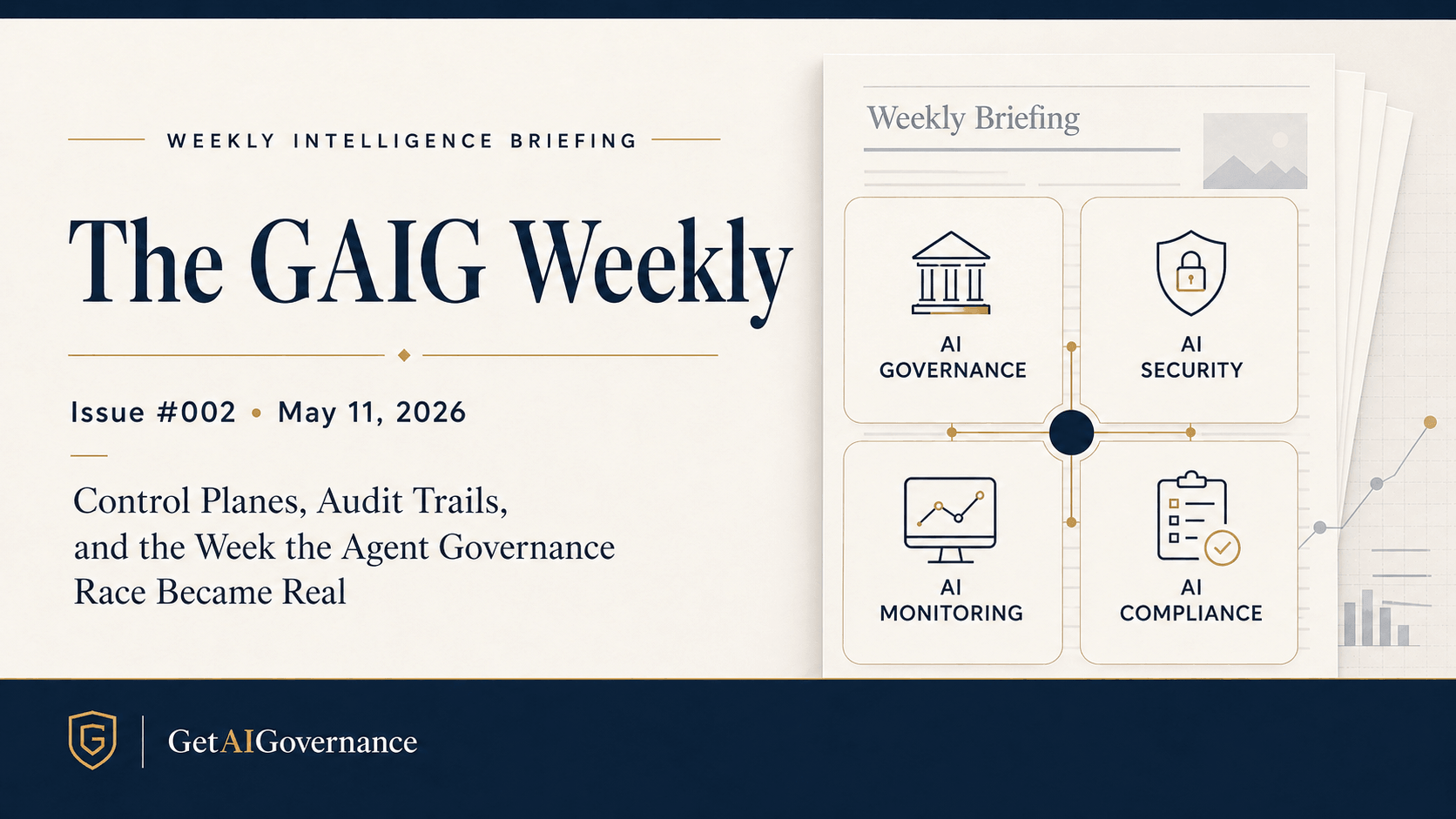 WEEKLY INTELLIGENCE BRIEFING

The GAIG Weekly

Issue #002 • May 11, 2026

Control Planes, Audit Trails, and the Week the Agent Governance Race Became Real

Weekly Briefing

AI GOVERNANCE

AI SECURITY

AI MONITORING

AI COMPLIANCE

G

GetAIGovernance